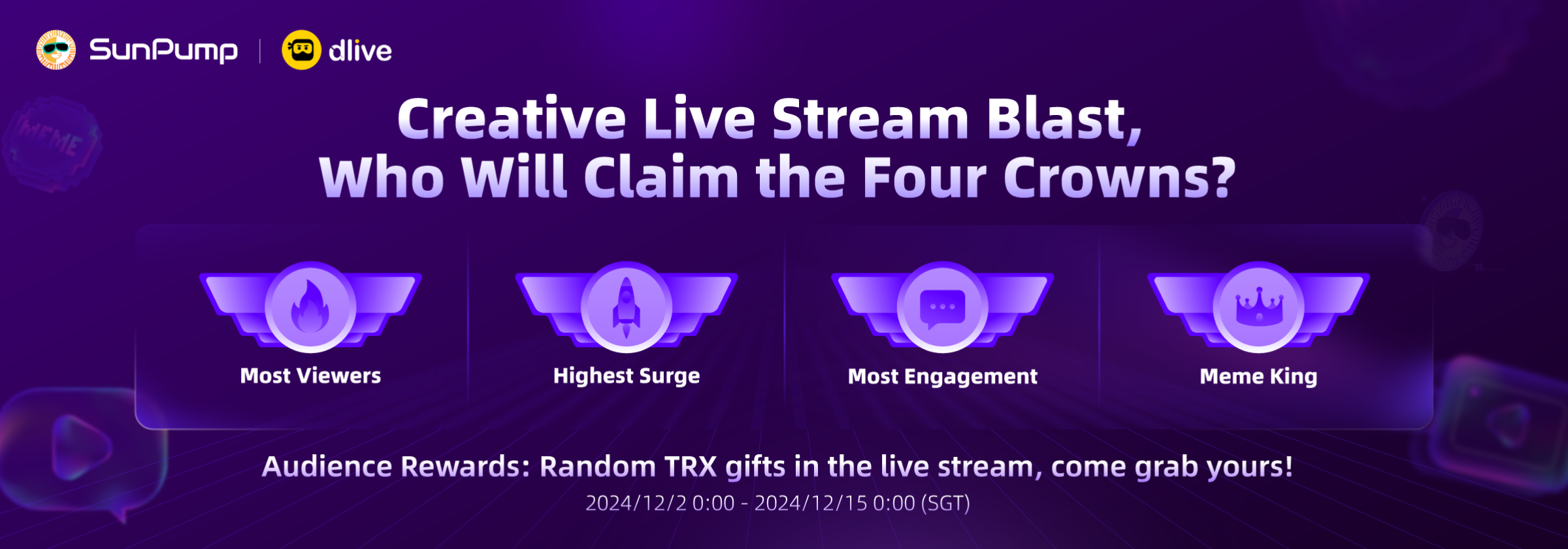 SunPump | dlive

MEME

Creative Live Stream Blast, Who Will Claim the Four Crowns?

Most Viewers

Highest Surge

Most Engagement

Meme King

Audience Rewards: Random TRX gifts in the live stream, come grab yours!

2024/12/2 0:00 - 2024/12/15 0:00 (SGT)